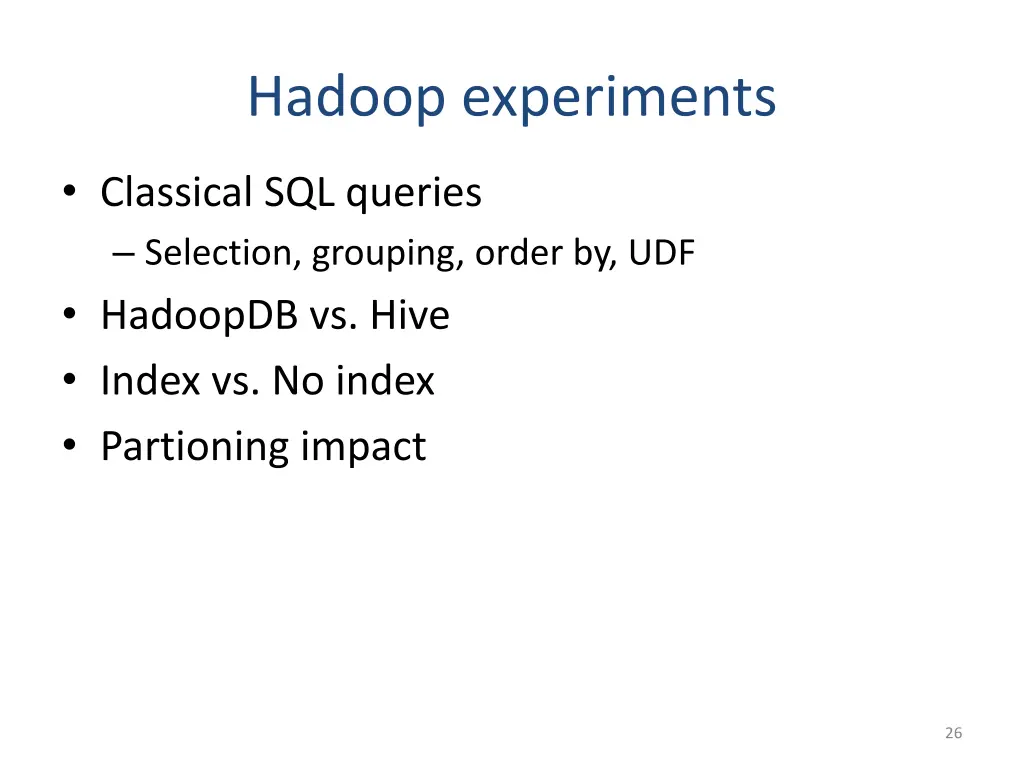 Hadoop experiments

• Classical SQL queries
  – Selection, grouping, order by, UDF
• HadoopDB vs. Hive
• Index vs. No index
• Partioning impact

26